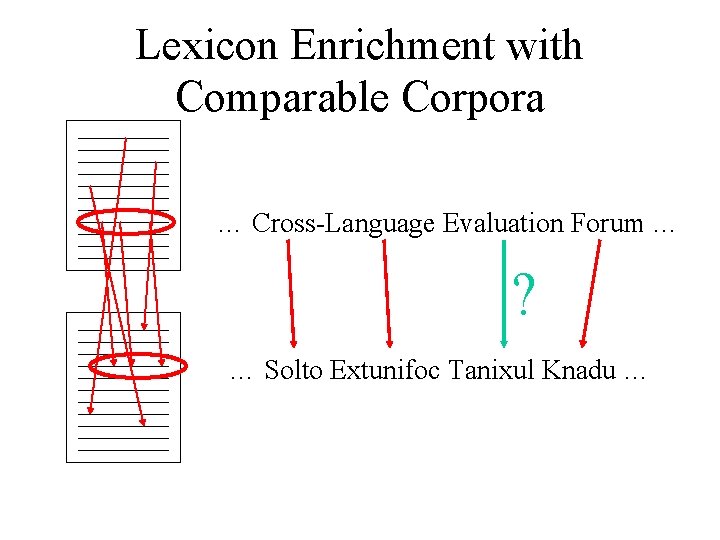 Lexicon Enrichment with Comparable Corpora

… Cross-Language Evaluation Forum …

?

… Solto Extunifoc Tanixul Knadu …